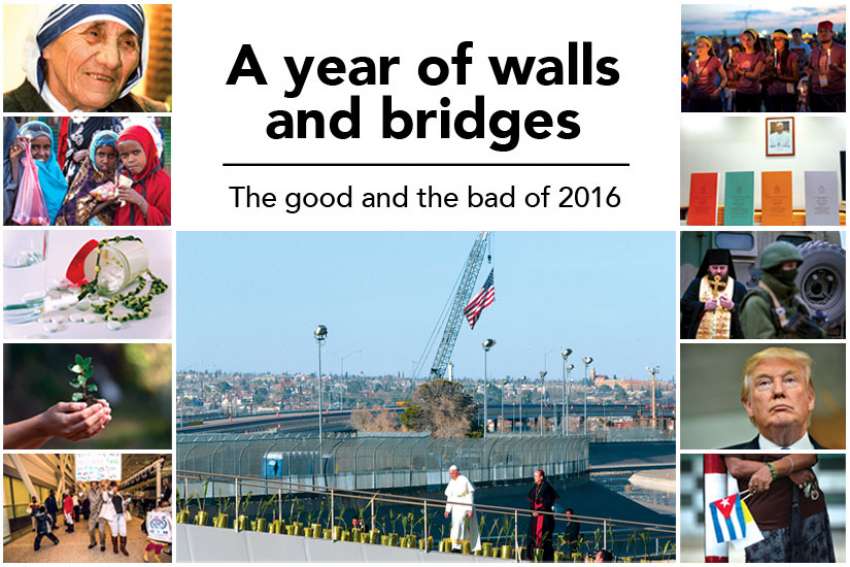 A year of walls and bridges

The good and the bad of 2016